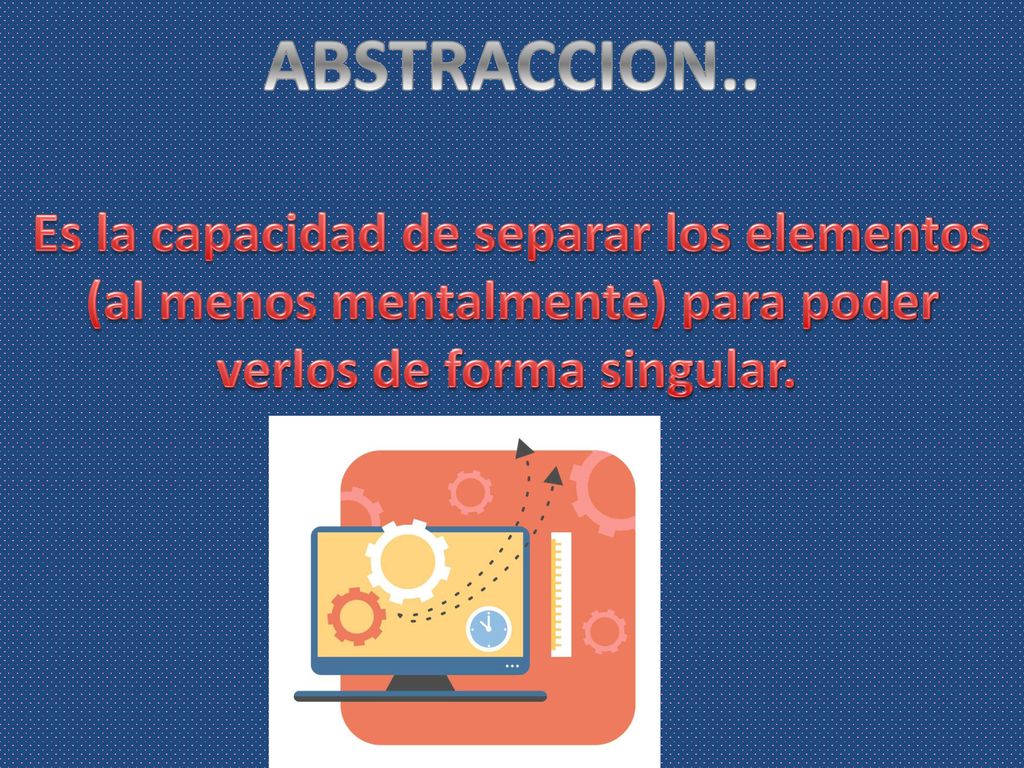 ABSTRACCION..

Es la capacidad de separar los elementos (al menos mentalmente) para poder verlos de forma singular.